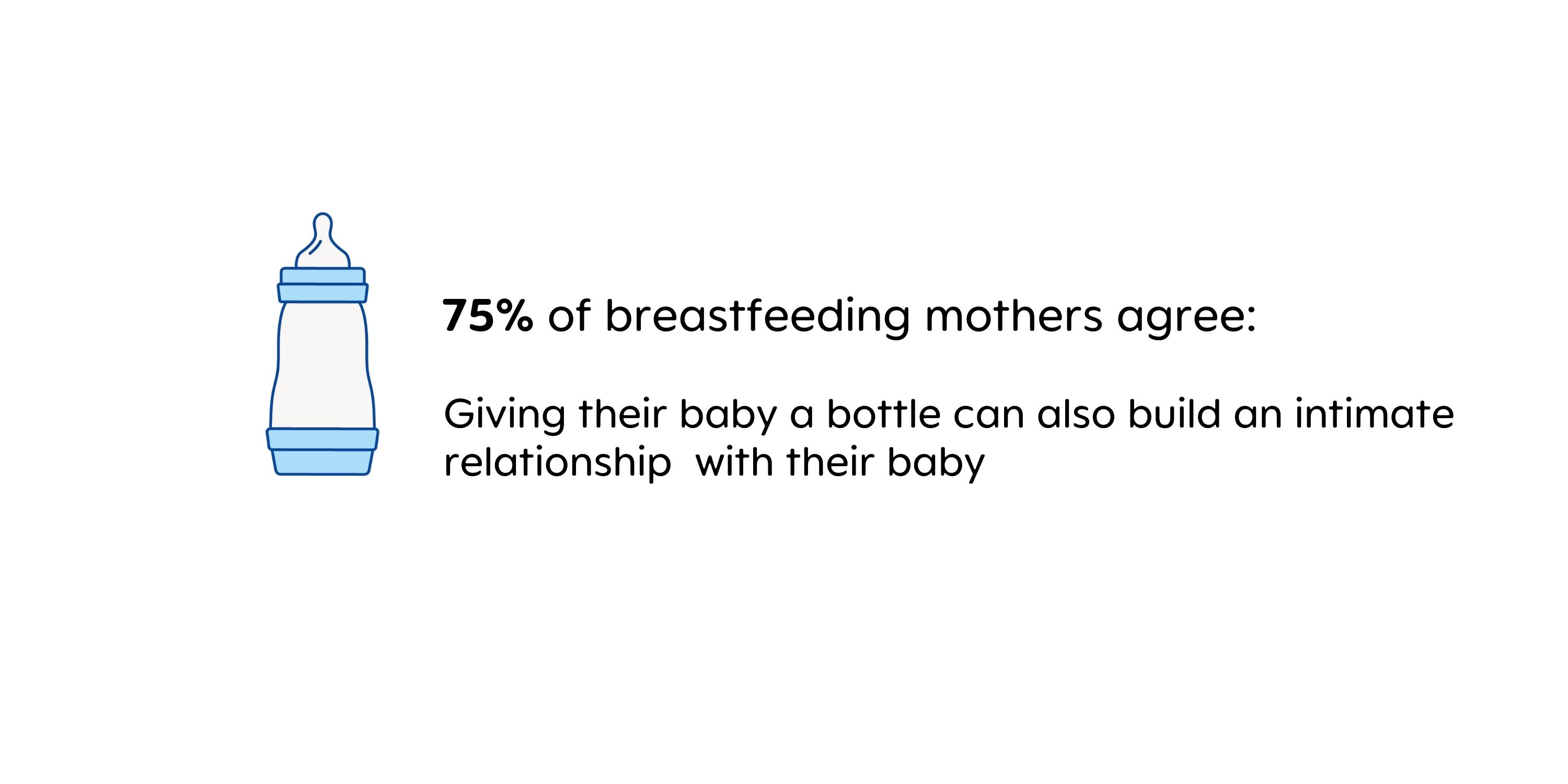 75% of breastfeeding mothers agree:

Giving their baby a bottle can also build an intimate relationship  with their baby